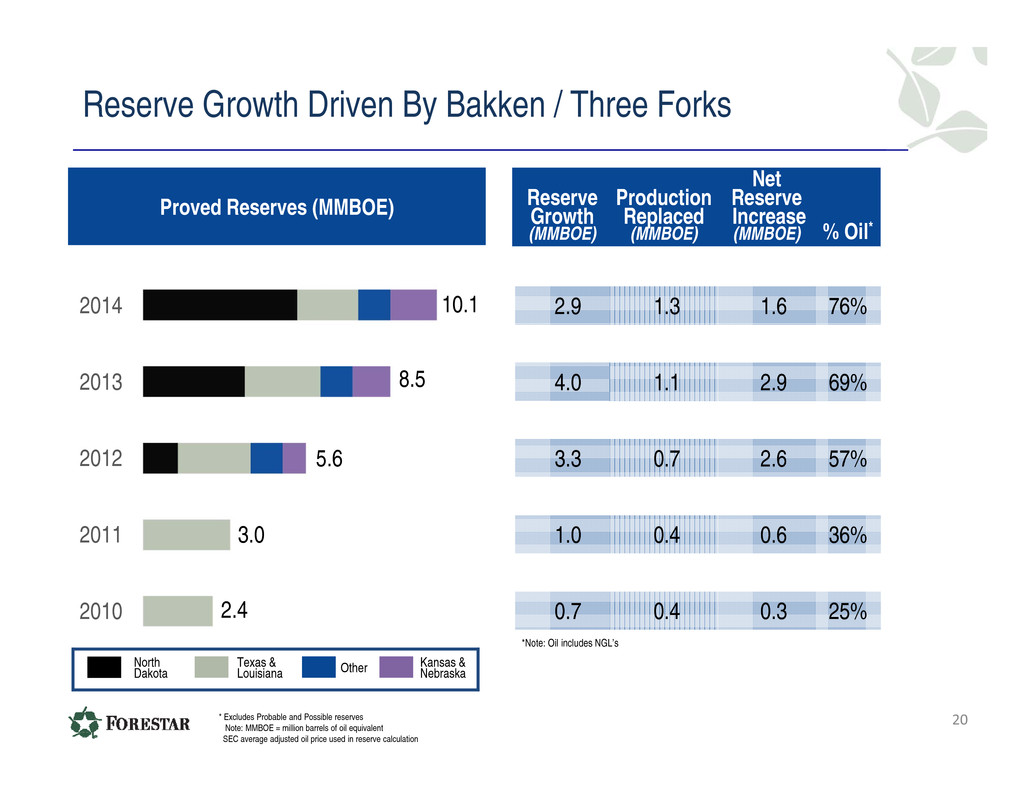 Reserve Growth Driven By Bakken / Three Forks

Proved Reserves (MMBOE)

2014 10.1

2013 8.5

2012 5.6

2011 3.0

2010 2.4

North Dakota
Texas & Louisiana
Other
Kansas & Nebraska

| Reserve Growth (MMBOE) | Production Replaced (MMBOE) | Net Reserve Increase (MMBOE) | % Oil$^{*}$ |
|---|---|---|---|
| 2.9 | 1.3 | 1.6 | 76% |
| 4.0 | 1.1 | 2.9 | 69% |
| 3.3 | 0.7 | 2.6 | 57% |
| 1.0 | 0.4 | 0.6 | 36% |
| 0.7 | 0.4 | 0.3 | 25% |

*Note: Oil includes NGL's

FORESTAR

* Excludes Probable and Possible reserves
Note: MMBOE = million barrels of oil equivalent
SEC average adjusted oil price used in reserve calculation

20